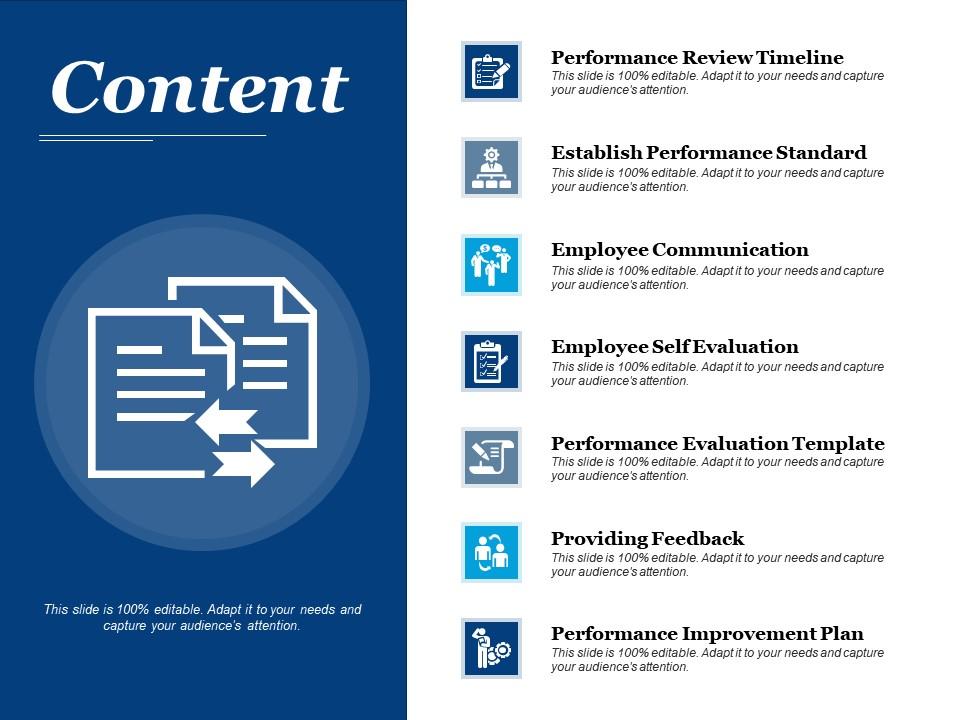 Content

This slide is 100% editable. Adapt it to your needs and capture your audience's attention.

Performance Review Timeline
This slide is 100% editable. Adapt it to your needs and capture your audience's attention.

Establish Performance Standard
This slide is 100% editable. Adapt it to your needs and capture your audience's attention.

Employee Communication
This slide is 100% editable. Adapt it to your needs and capture your audience's attention.

Employee Self Evaluation
This slide is 100% editable. Adapt it to your needs and capture your audience's attention.

Performance Evaluation Template
This slide is 100% editable. Adapt it to your needs and capture your audience's attention.

Providing Feedback
This slide is 100% editable. Adapt it to your needs and capture your audience's attention.

Performance Improvement Plan
This slide is 100% editable. Adapt it to your needs and capture your audience's attention.